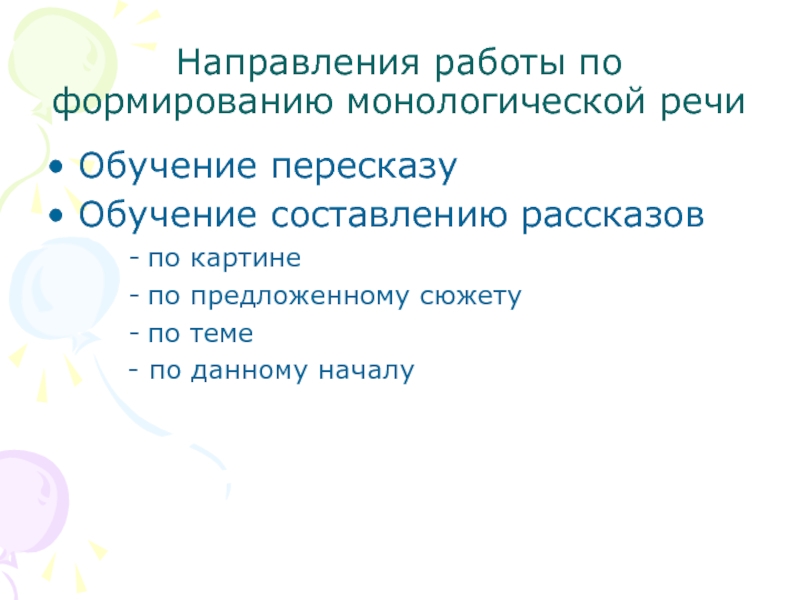 Направления работы по формированию монологической речи

• Обучение пересказу
• Обучение составлению рассказов
- по картине
- по предложенному сюжету
- по теме
- по данному началу